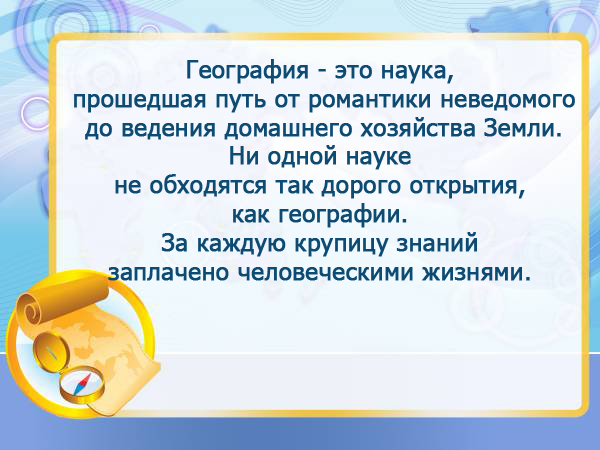 География - это наука,
прошедшая путь от романтики неведомого
до ведения домашнего хозяйства Земли.
Ни одной науке
не обходятся так дорого открытия,
как географии.
За каждую крупицу знаний
заплачено человеческими жизнями.